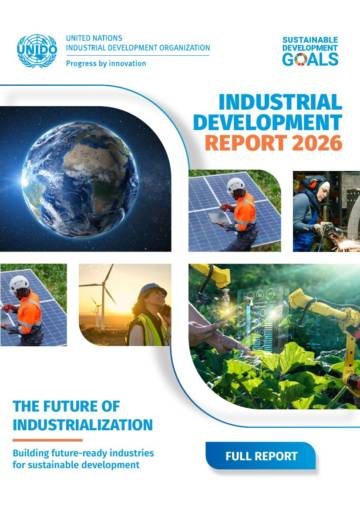 UNIDO

UNITED NATIONS
INDUSTRIAL DEVELOPMENT ORGANIZATION
Progress by innovation

SUSTAINABLE
DEVELOPMENT
GOALS

INDUSTRIAL
DEVELOPMENT
REPORT 2026

THE FUTURE OF
INDUSTRIALIZATION

Building future-ready industries for sustainable development

FULL REPORT